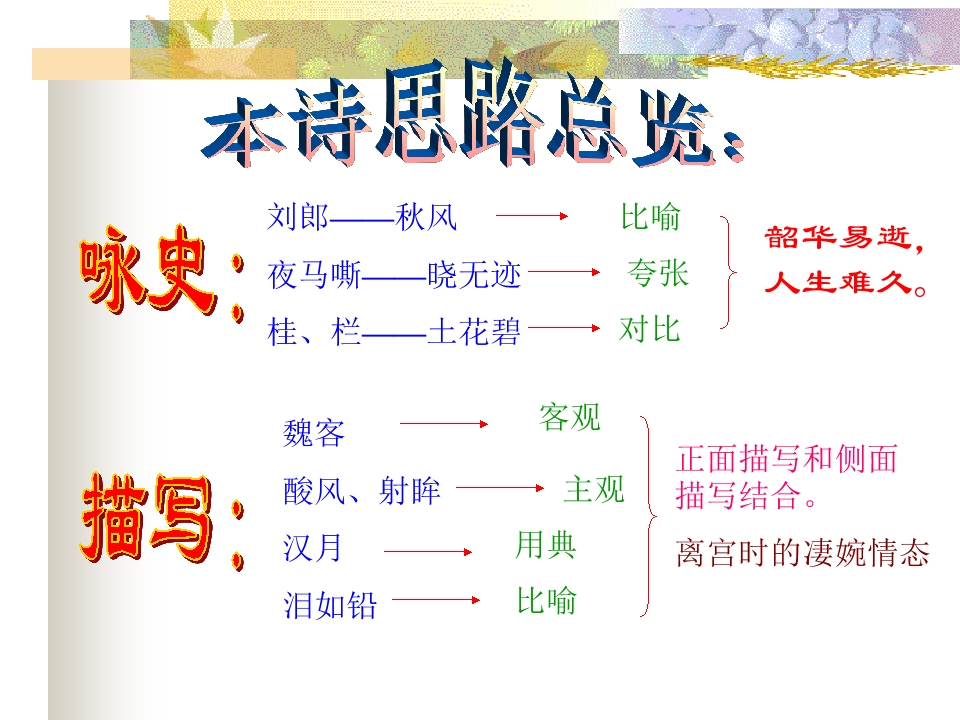 本诗思路总览：

咏史：

刘郎——秋风 → 比喻

夜马嘶——晓无迹 → 夸张

桂、栏——土花碧 → 对比

韶华易逝，人生难久。

描写：

魏客 → 客观

酸风、射眸 → 主观

汉月 → 用典

泪如铅 → 比喻

正面描写和侧面描写结合。

离宫时的凄婉情态